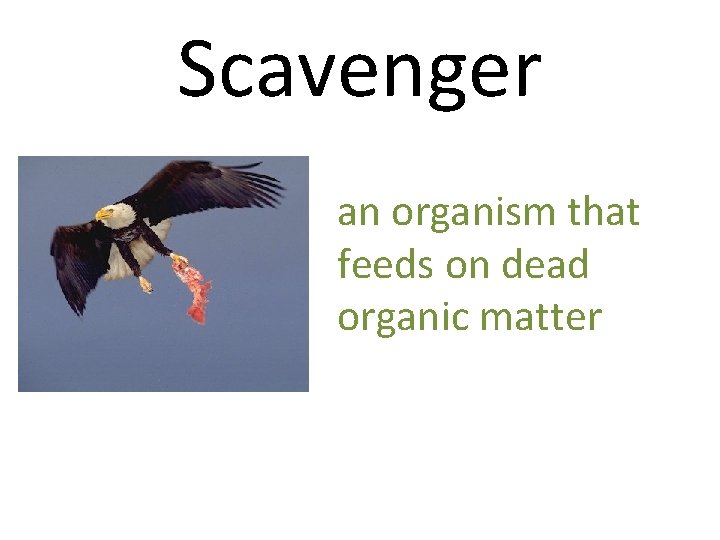 Scavenger

an organism that feeds on dead organic matter